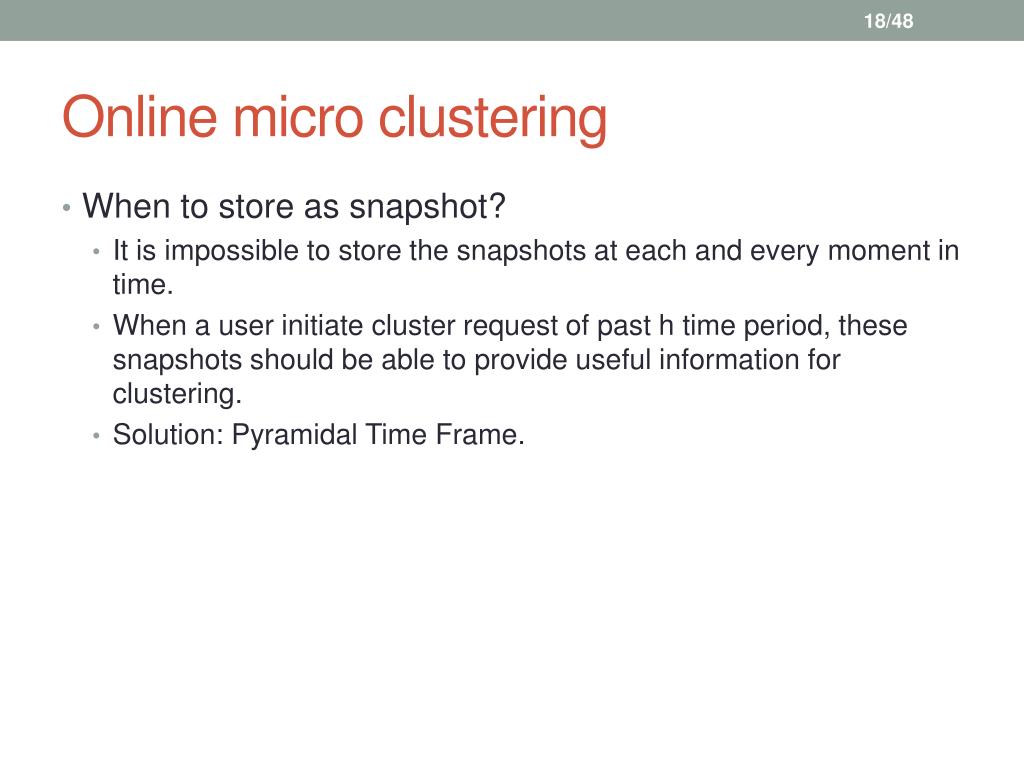 18/48

Online micro clustering

• When to store as snapshot?
  • It is impossible to store the snapshots at each and every moment in time.
  • When a user initiate cluster request of past h time period, these snapshots should be able to provide useful information for clustering.
  • Solution: Pyramidal Time Frame.